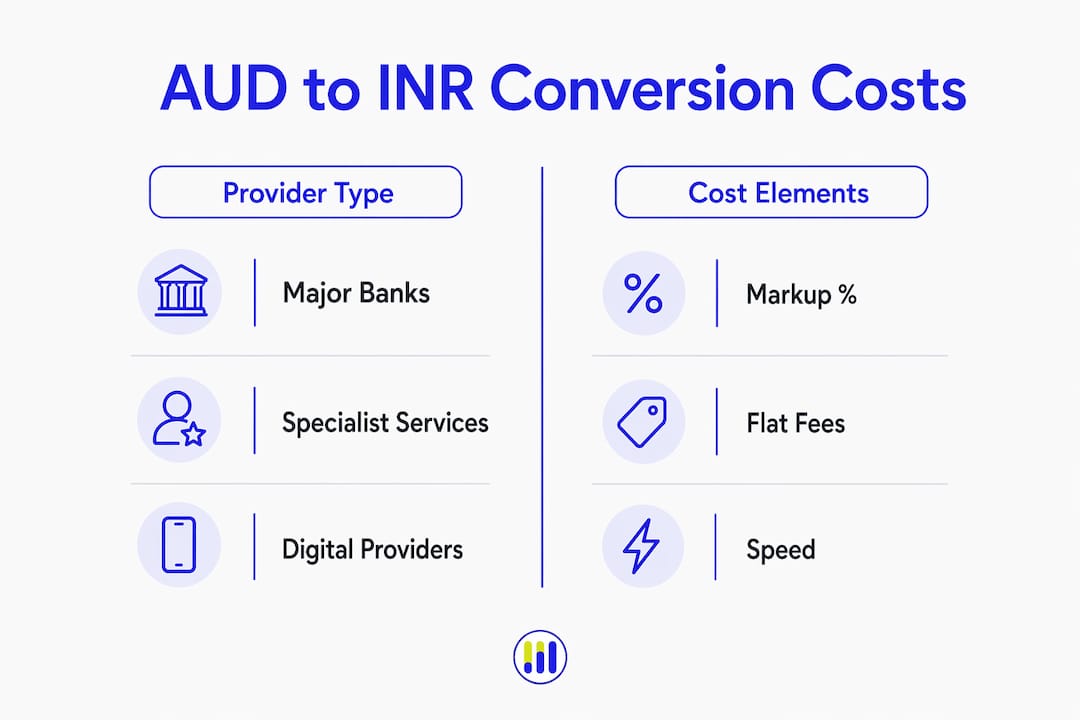 AUD to INR Conversion Costs

Provider Type

Major Banks

Specialist Services

Digital Providers

Cost Elements

Markup %

Flat Fees

Speed